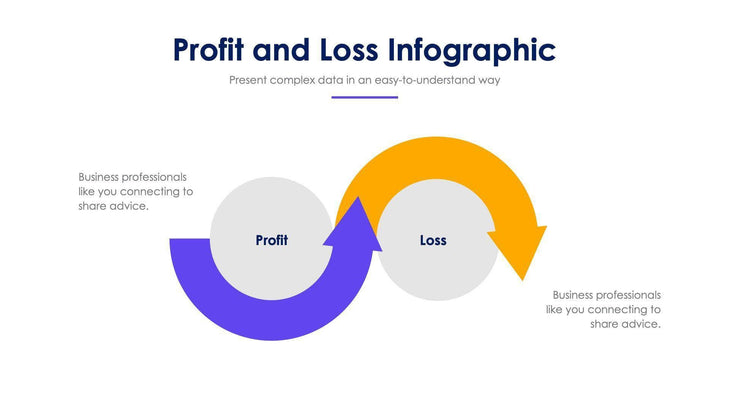 Profit and Loss Infographic

Present complex data in an easy-to-understand way

Business professionals like you connecting to share advice.

Profit

Loss

Business professionals like you connecting to share advice.